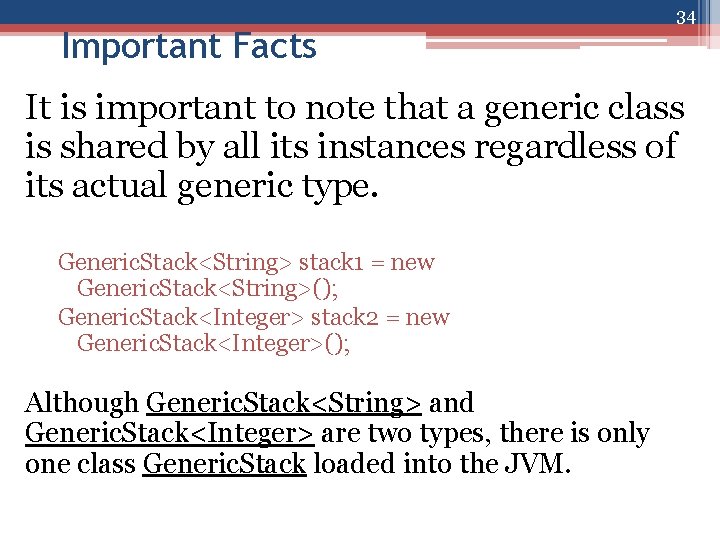 34

Important Facts

It is important to note that a generic class is shared by all its instances regardless of its actual generic type.

GenericStack<String> stack1 = new GenericStack<String>();
GenericStack<Integer> stack2 = new GenericStack<Integer>();

Although GenericStack<String> and GenericStack<Integer> are two types, there is only one class GenericStack loaded into the JVM.